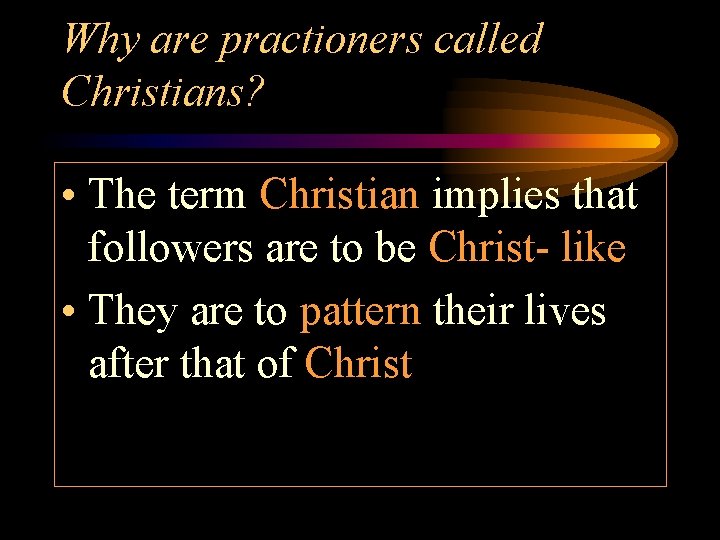 Why are practioners called Christians?

• The term Christian implies that followers are to be Christ- like

• They are to pattern their lives after that of Christ